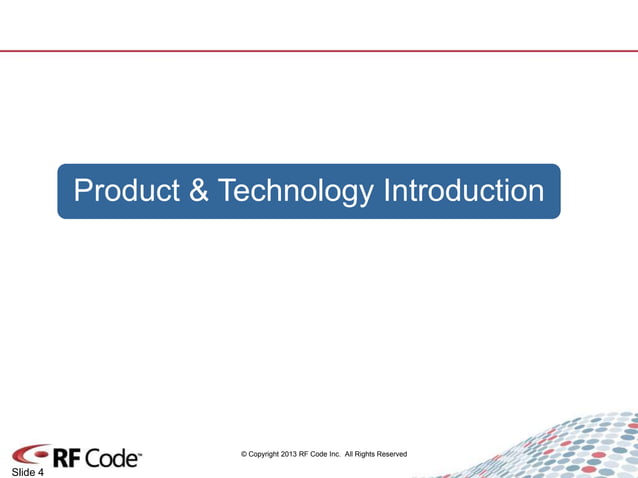 Product & Technology Introduction

RF Code™

© Copyright 2013 RF Code Inc. All Rights Reserved

Slide 4